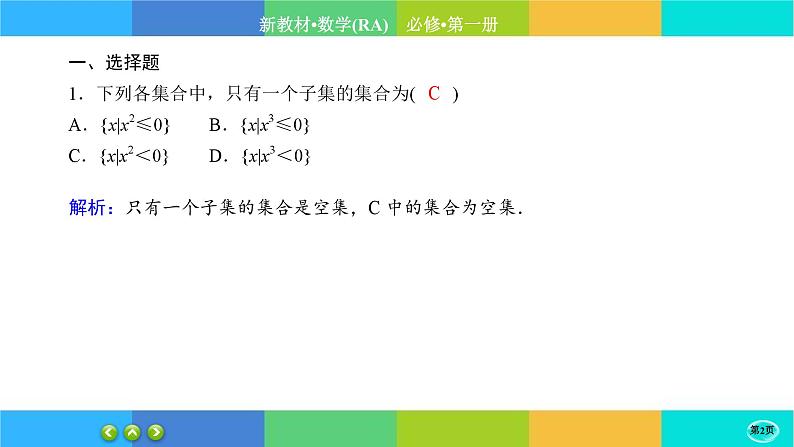 新教材•数学(RA)　必修•第一册

一、选择题

1．下列各集合中，只有一个子集的集合为( C )

A．$\{x|x^2\leqslant 0\}$　　B．$\{x|x^3\leqslant 0\}$

C．$\{x|x^2<0\}$　　D．$\{x|x^3<0\}$

解析：只有一个子集的集合是空集，C 中的集合为空集．

第2页